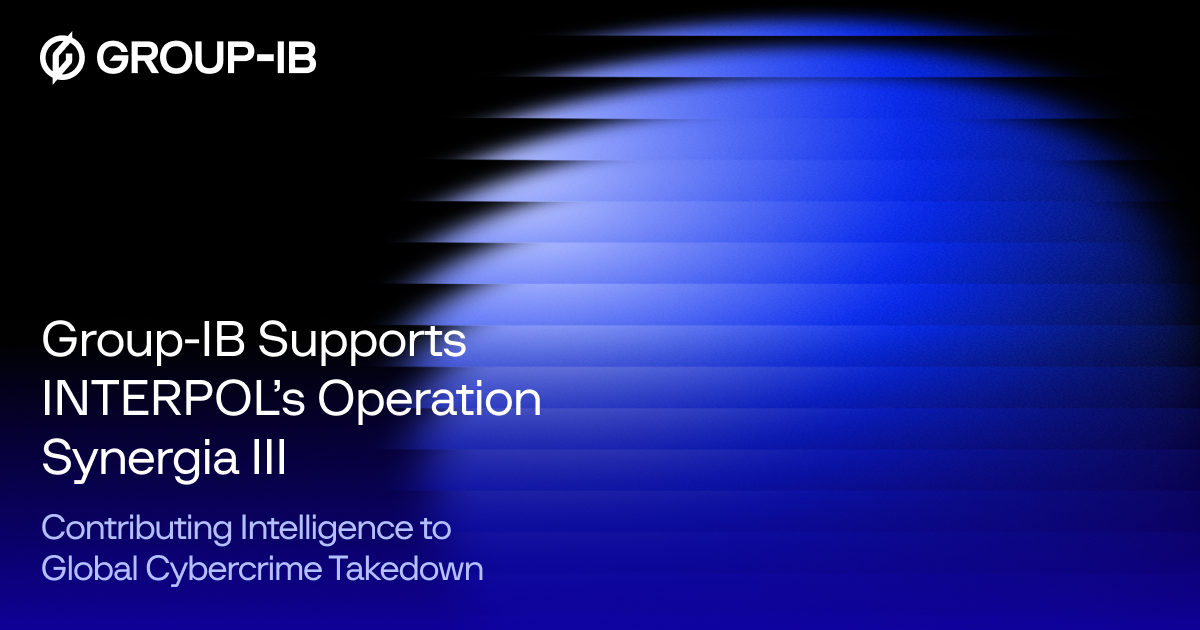 GROUP-IB

Group-IB Supports INTERPOL's Operation Synergia III

Contributing Intelligence to Global Cybercrime Takedown